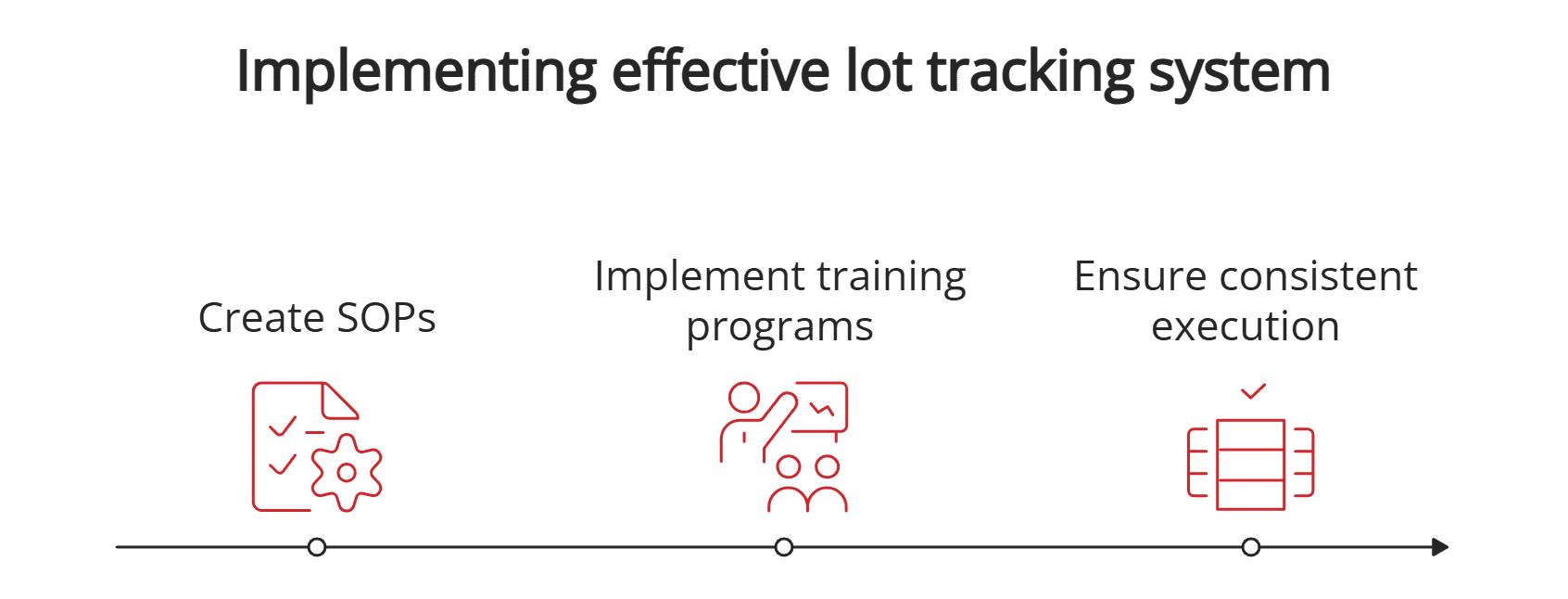 Implementing effective lot tracking system

Create SOPs

Implement training programs

Ensure consistent execution